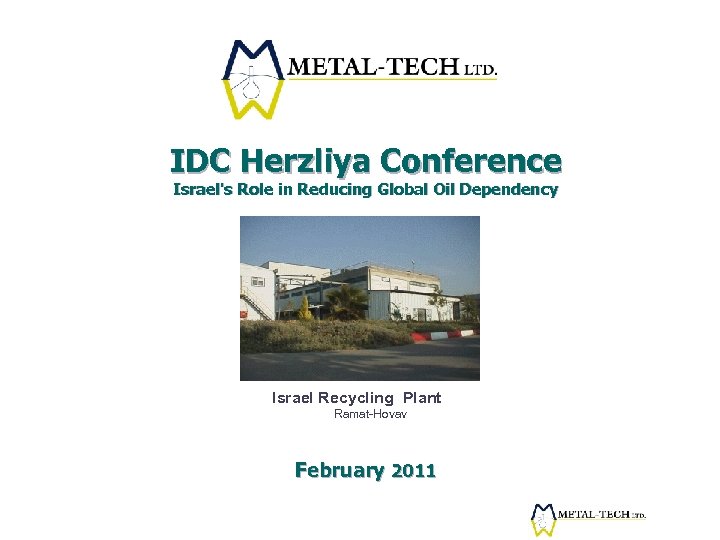 METAL-TECH LTD.

IDC Herzliya Conference
Israel's Role in Reducing Global Oil Dependency

Israel Recycling Plant
Ramat-Hovav

February 2011

METAL-TECH LTD.